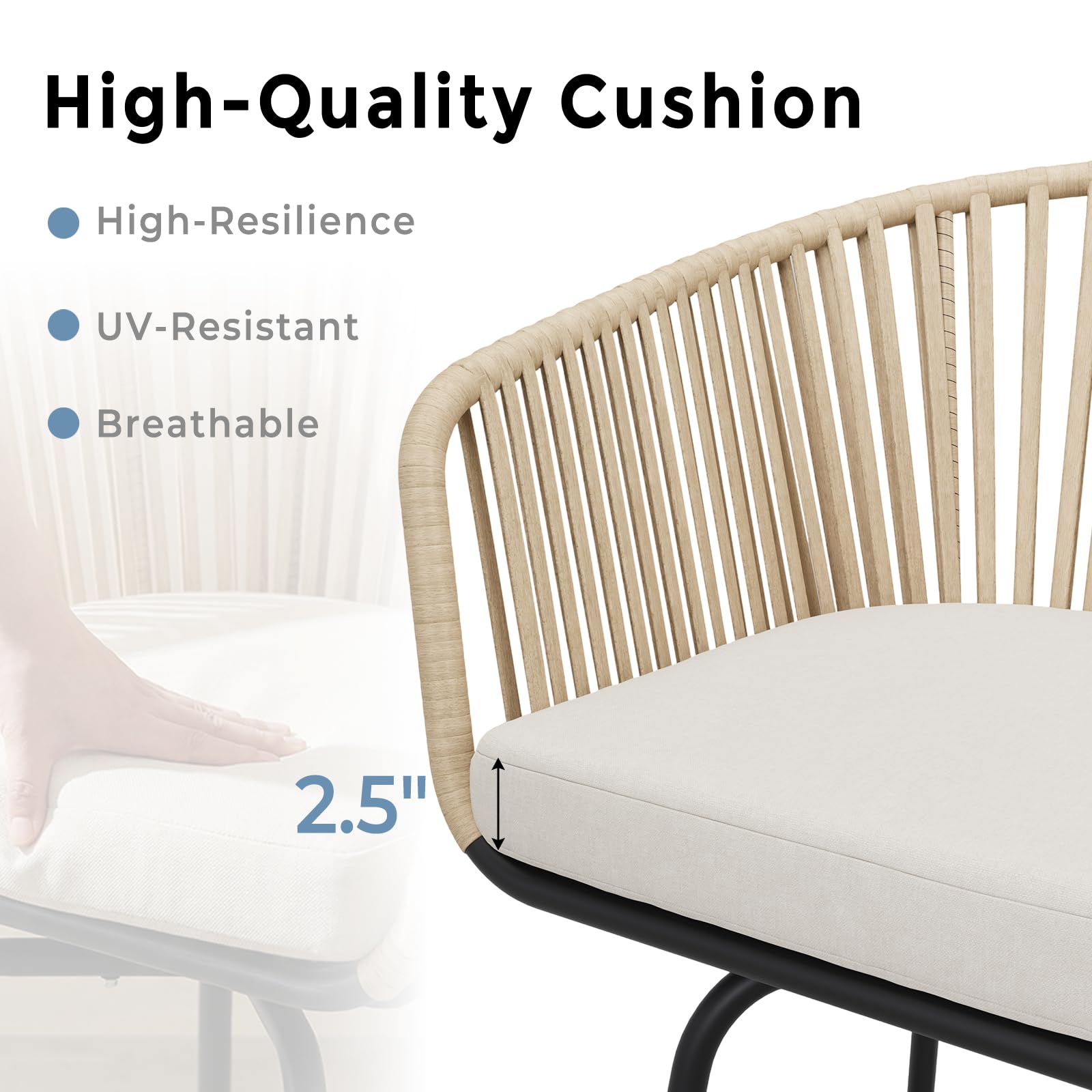 High-Quality Cushion

High-Resilience

UV-Resistant

Breathable

2.5"